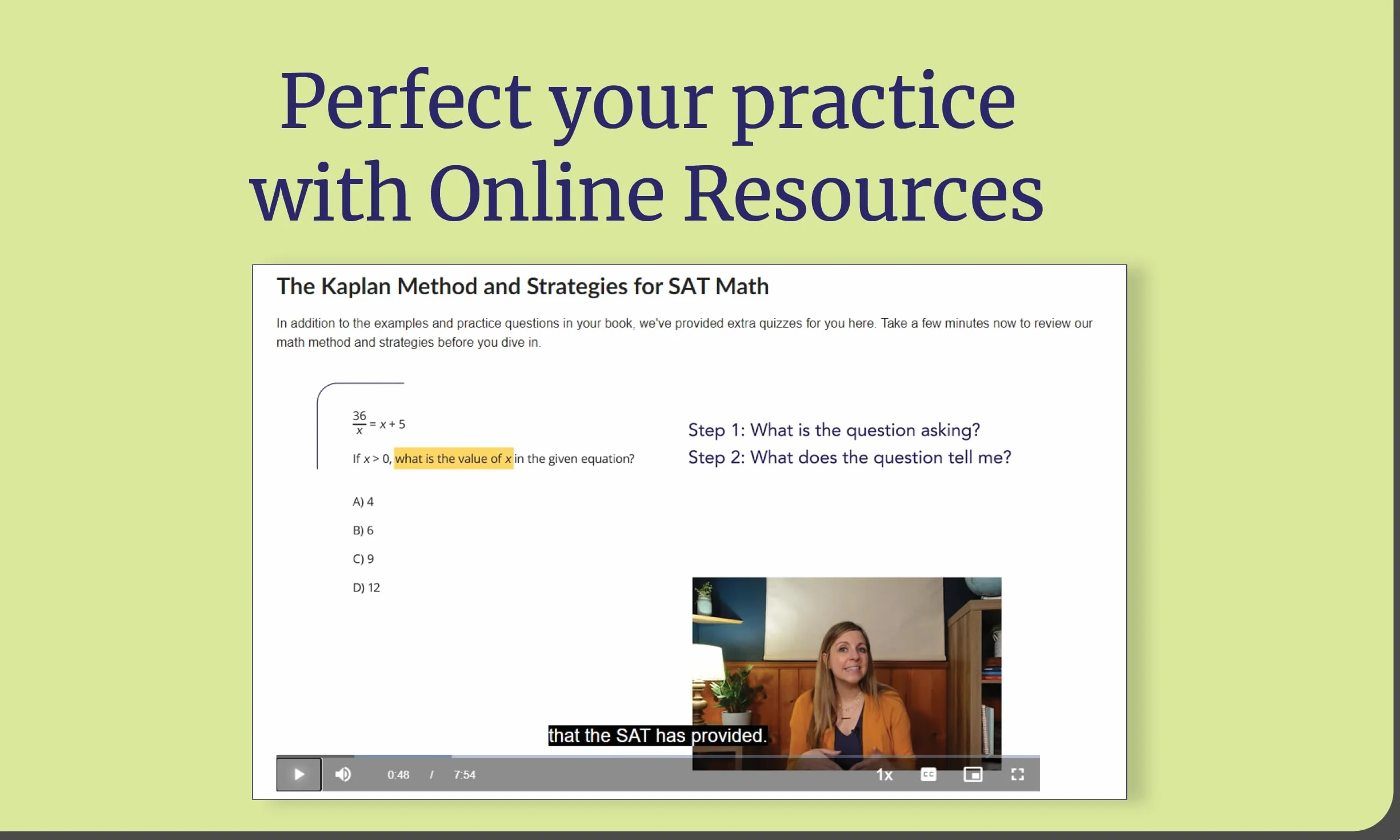 Perfect your practice with Online Resources

The Kaplan Method and Strategies for SAT Math

In addition to the examples and practice questions in your book, we've provided extra quizzes for you here. Take a few minutes now to review our math method and strategies before you dive in.

$\frac{36}{x} = x + 5$

If $x > 0$, what is the value of $x$ in the given equation?

A) 4

B) 6

C) 9

D) 12

Step 1: What is the question asking?
Step 2: What does the question tell me?

that the SAT has provided.

0:48 / 7:54

1x

CC